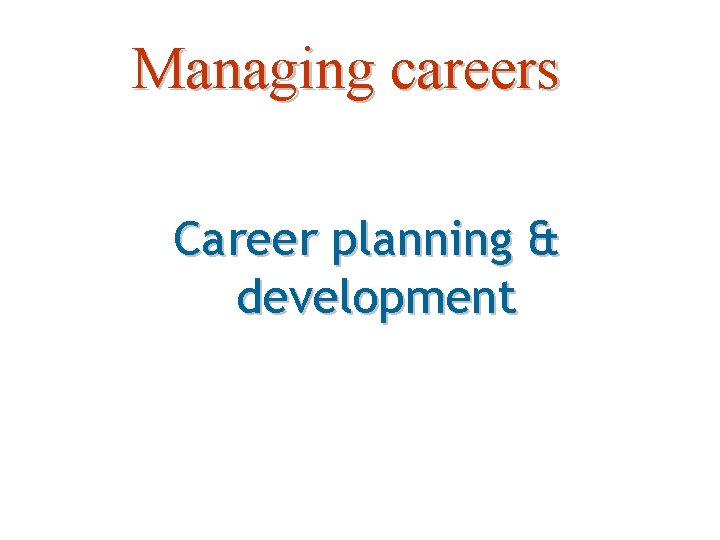 Managing careers

Career planning & development